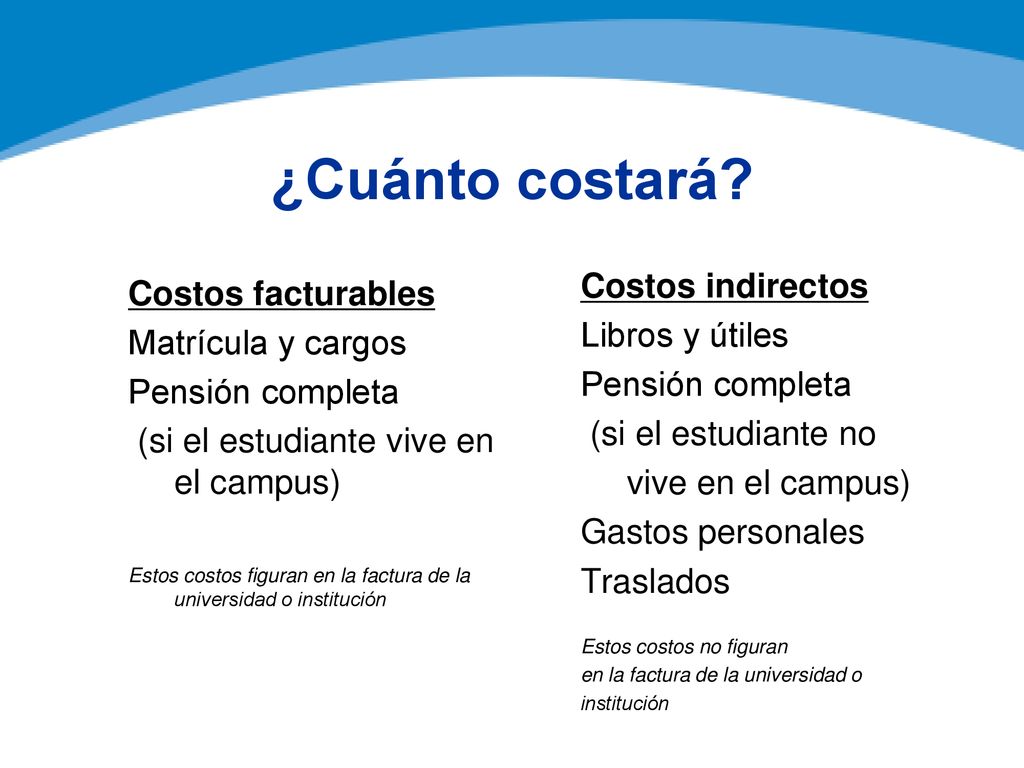 ¿Cuánto costará?

Costos facturables

Matrícula y cargos

Pensión completa

(si el estudiante vive en el campus)

Estos costos figuran en la factura de la universidad o institución

Costos indirectos

Libros y útiles

Pensión completa

(si el estudiante no vive en el campus)

Gastos personales

Traslados

Estos costos no figuran en la factura de la universidad o institución